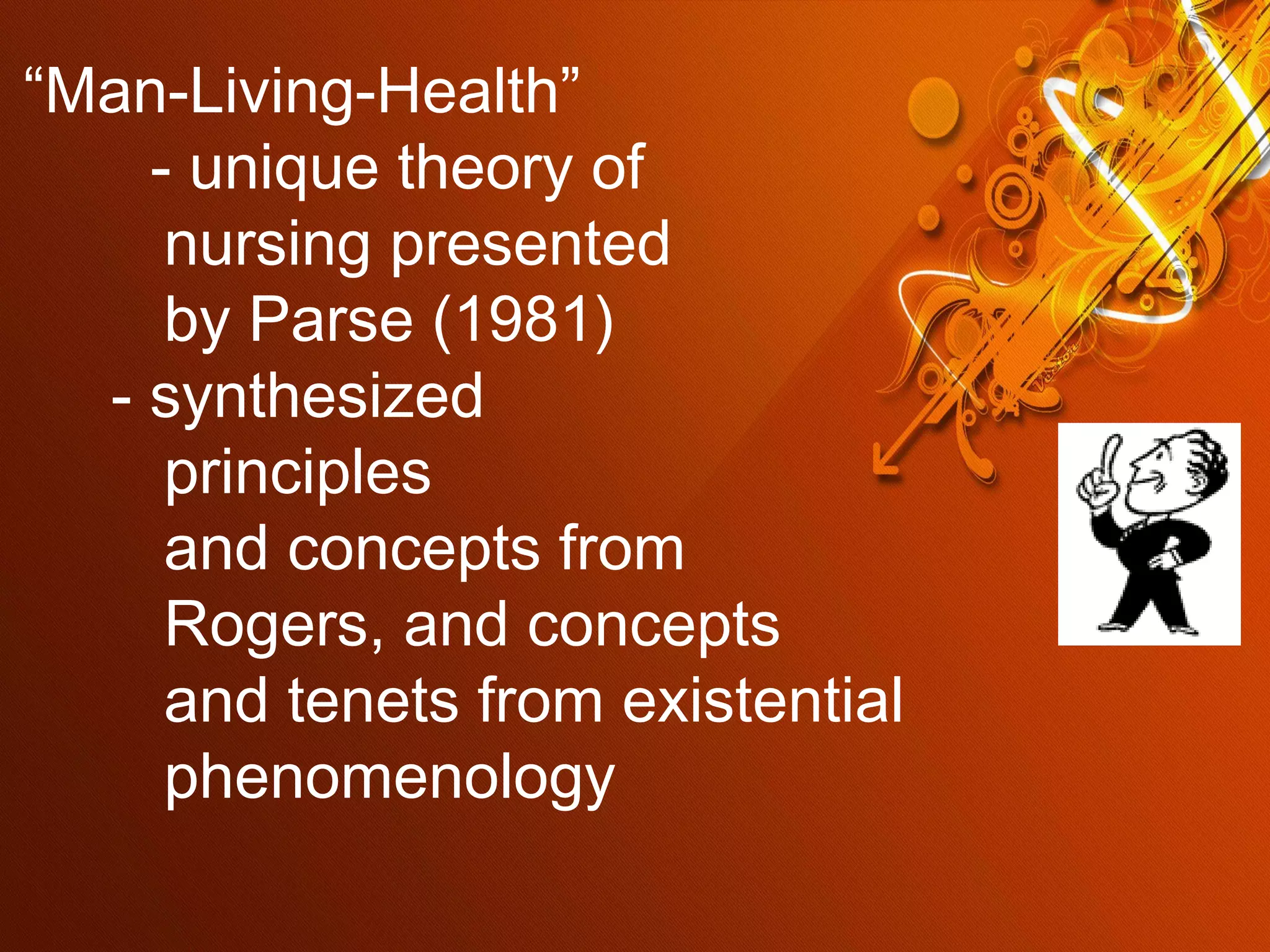 “Man-Living-Health”

- unique theory of nursing presented by Parse (1981)

- synthesized principles and concepts from Rogers, and concepts and tenets from existential phenomenology